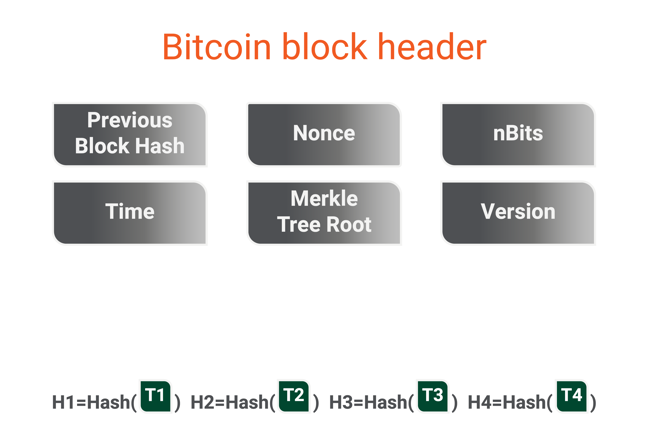 Bitcoin block header

Previous Block Hash

Nonce

nBits

Time

Merkle Tree Root

Version

H1=Hash( T1 ) H2=Hash( T2 ) H3=Hash( T3 ) H4=Hash( T4 )